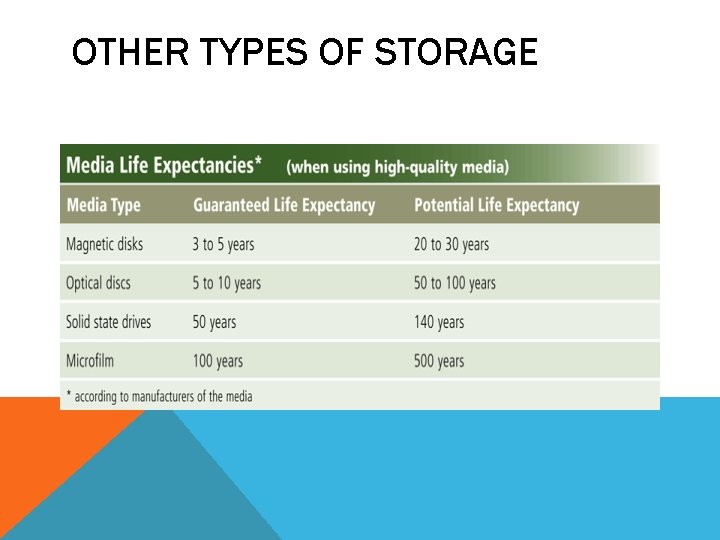 OTHER TYPES OF STORAGE

Media Life Expectancies* (when using high-quality media)

| Media Type | Guaranteed Life Expectancy | Potential Life Expectancy |
|---|---|---|
| Magnetic disks | 3 to 5 years | 20 to 30 years |
| Optical discs | 5 to 10 years | 50 to 100 years |
| Solid state drives | 50 years | 140 years |
| Microfilm | 100 years | 500 years |

* according to manufacturers of the media